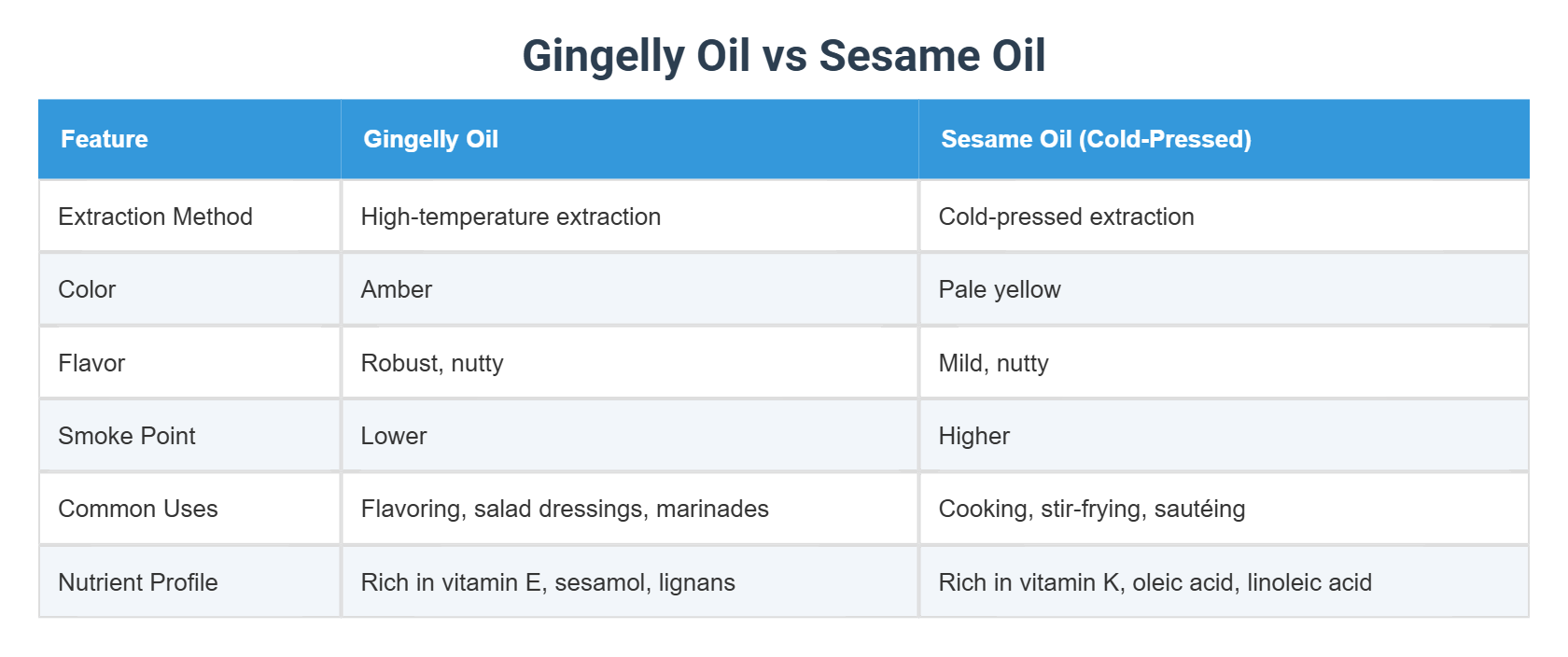 Gingelly Oil vs Sesame Oil

| Feature | Gingelly Oil | Sesame Oil (Cold-Pressed) |
|---|---|---|
| Extraction Method | High-temperature extraction | Cold-pressed extraction |
| Color | Amber | Pale yellow |
| Flavor | Robust, nutty | Mild, nutty |
| Smoke Point | Lower | Higher |
| Common Uses | Flavoring, salad dressings, marinades | Cooking, stir-frying, sautéing |
| Nutrient Profile | Rich in vitamin E, sesamol, lignans | Rich in vitamin K, oleic acid, linoleic acid |